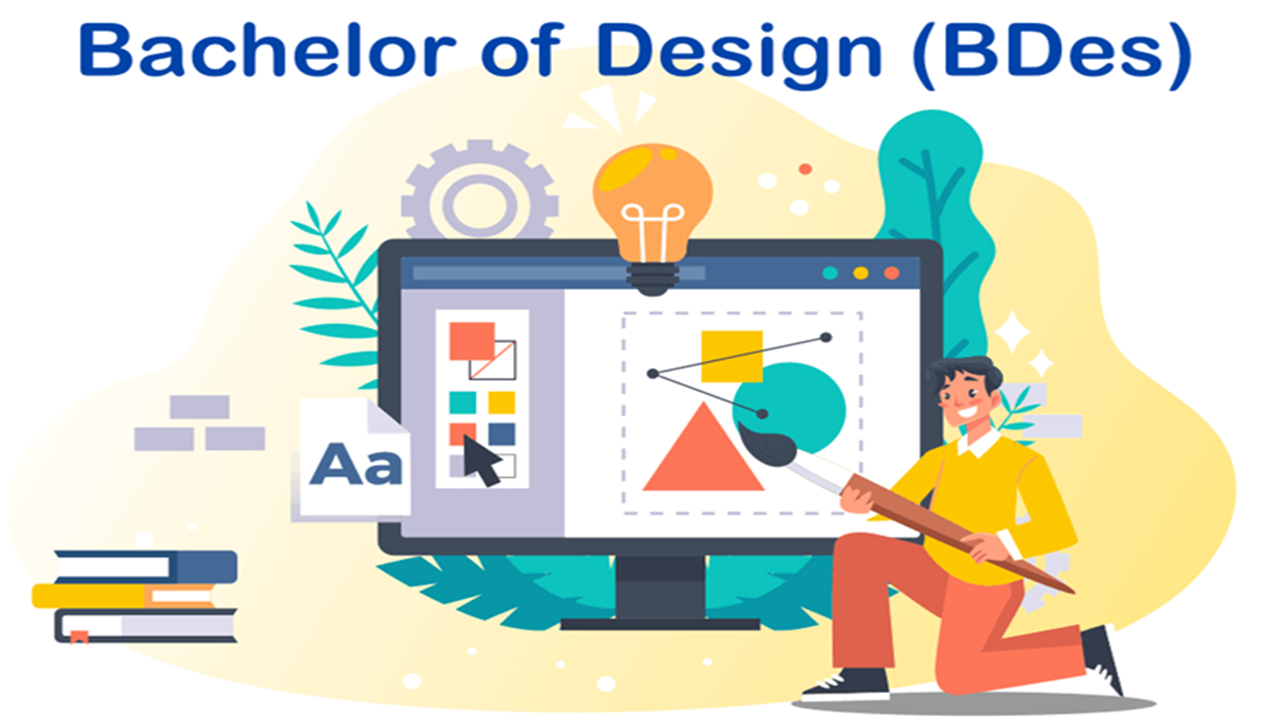 Bachelor of Design (BDes)

Aa